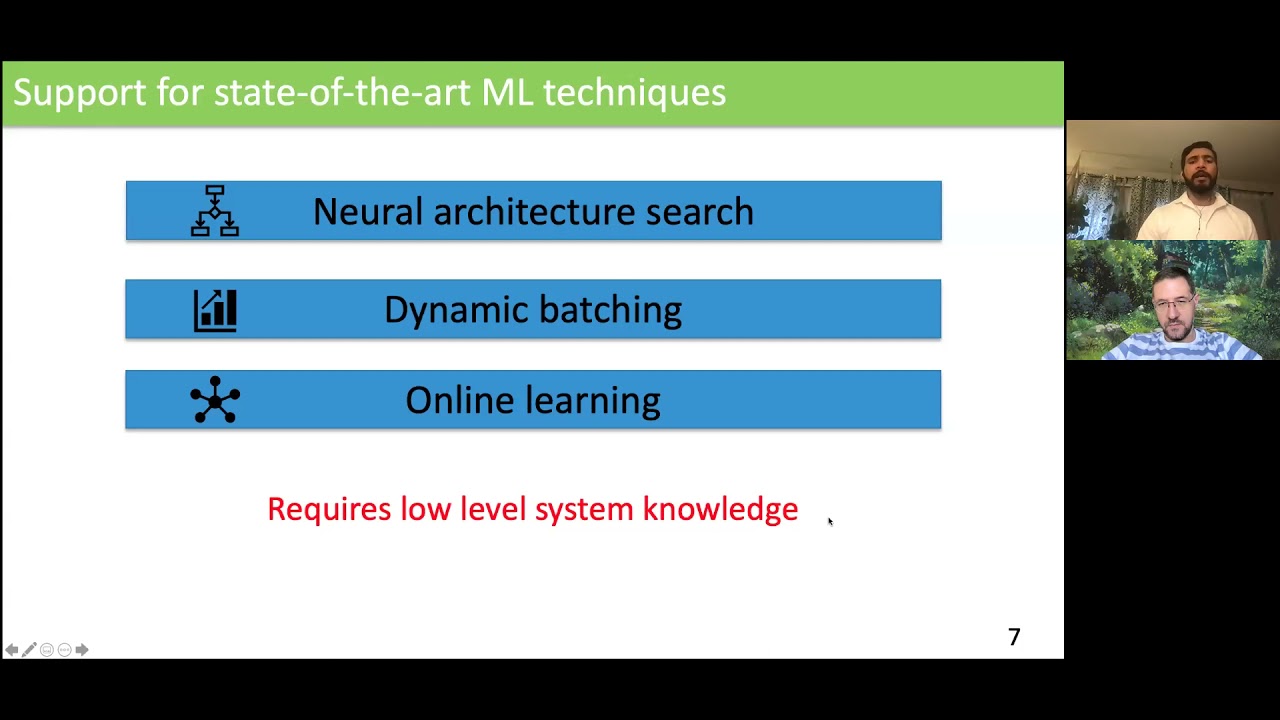 Support for state-of-the-art ML techniques

Neural architecture search

Dynamic batching

Online learning

Requires low level system knowledge

7